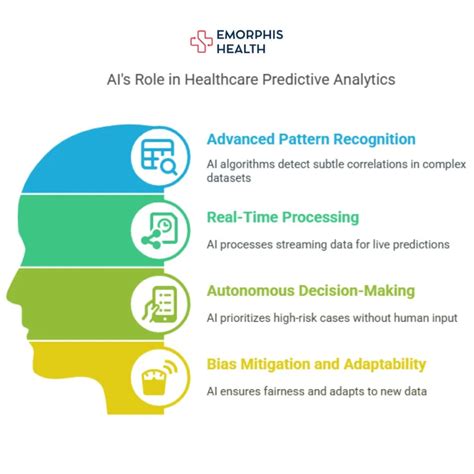 EMORPHIS HEALTH

AI's Role in Healthcare Predictive Analytics

Advanced Pattern Recognition

AI algorithms detect subtle correlations in complex datasets

Real-Time Processing

AI processes streaming data for live predictions

Autonomous Decision-Making

AI prioritizes high-risk cases without human input

Bias Mitigation and Adaptability

AI ensures fairness and adapts to new data